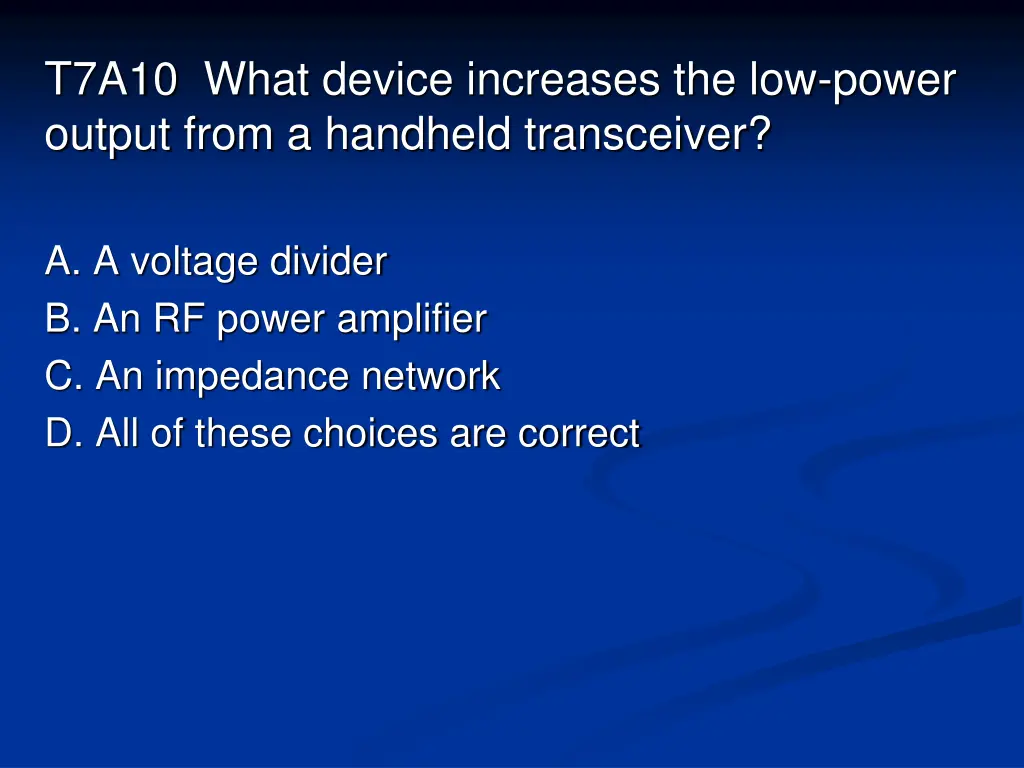 T7A10 What device increases the low-power output from a handheld transceiver?

A. A voltage divider
B. An RF power amplifier
C. An impedance network
D. All of these choices are correct